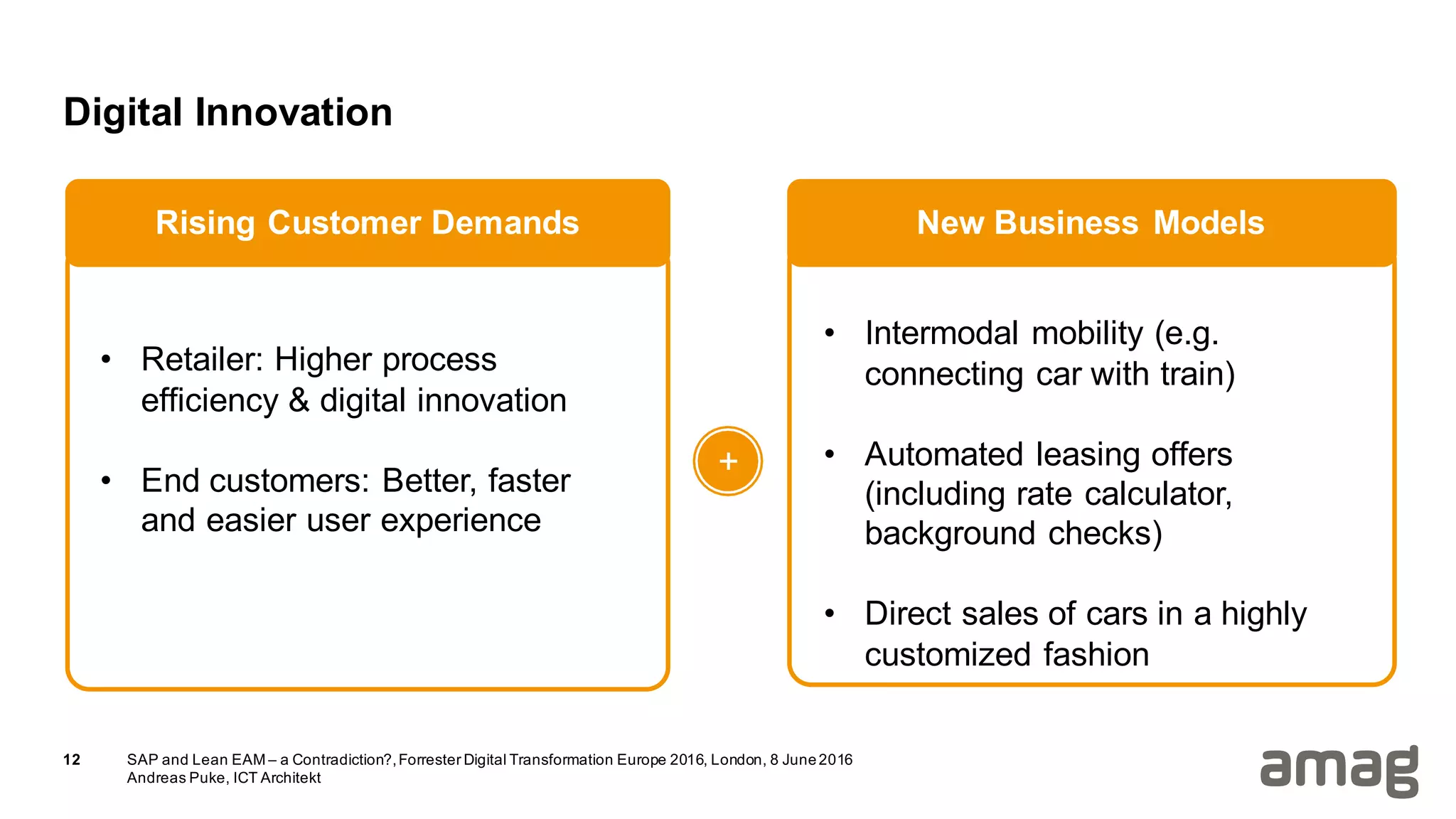 Digital Innovation

Rising Customer Demands

• Retailer: Higher process efficiency & digital innovation

• End customers: Better, faster and easier user experience

+

New Business Models

• Intermodal mobility (e.g. connecting car with train)

• Automated leasing offers (including rate calculator, background checks)

• Direct sales of cars in a highly customized fashion

12 SAP and Lean EAM – a Contradiction?, Forrester Digital Transformation Europe 2016, London, 8 June 2016
Andreas Puke, ICT Architekt

amag